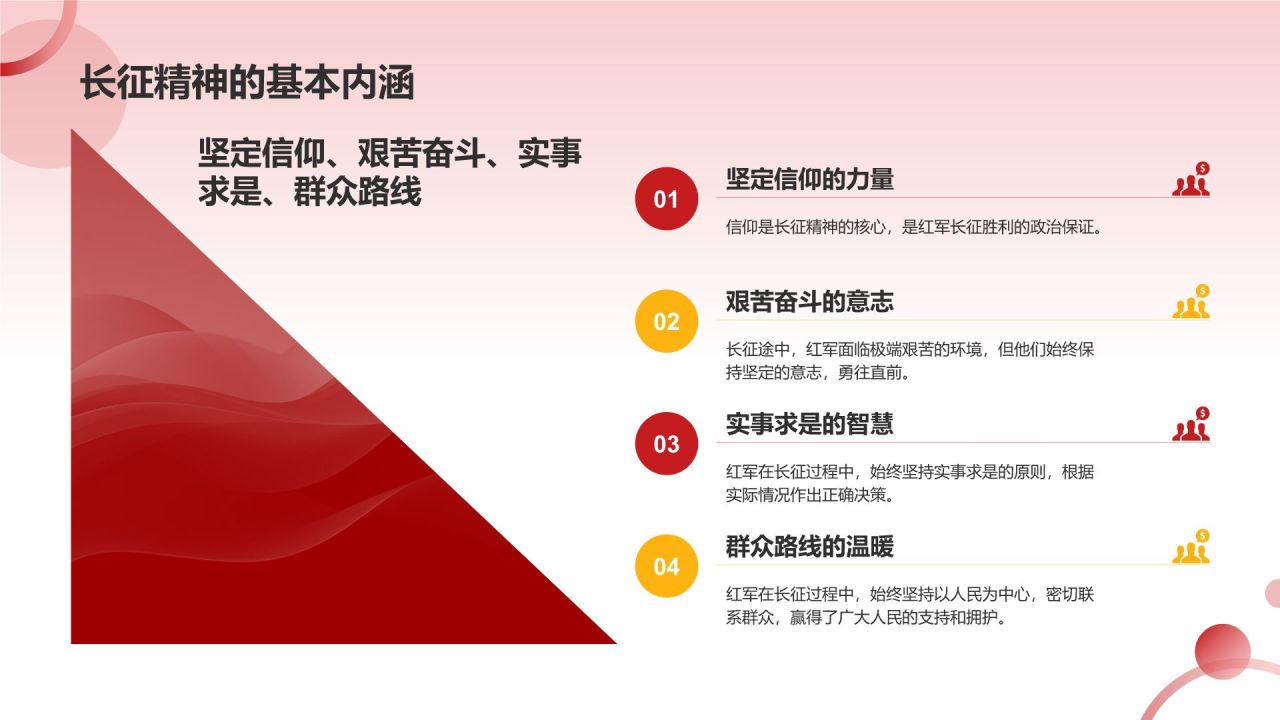 长征精神的基本内涵

坚定信仰、艰苦奋斗、实事求是、群众路线

01
坚定信仰的力量
信仰是长征精神的核心，是红军长征胜利的政治保证。

02
艰苦奋斗的意志
长征途中，红军面临极端艰苦的环境，但他们始终保持坚定的意志，勇往直前。

03
实事求是的智慧
红军在长征过程中，始终坚持实事求是的原则，根据实际情况作出正确决策。

04
群众路线的温暖
红军在长征过程中，始终坚持以人民为中心，密切联系群众，赢得了广大人民的支持和拥护。